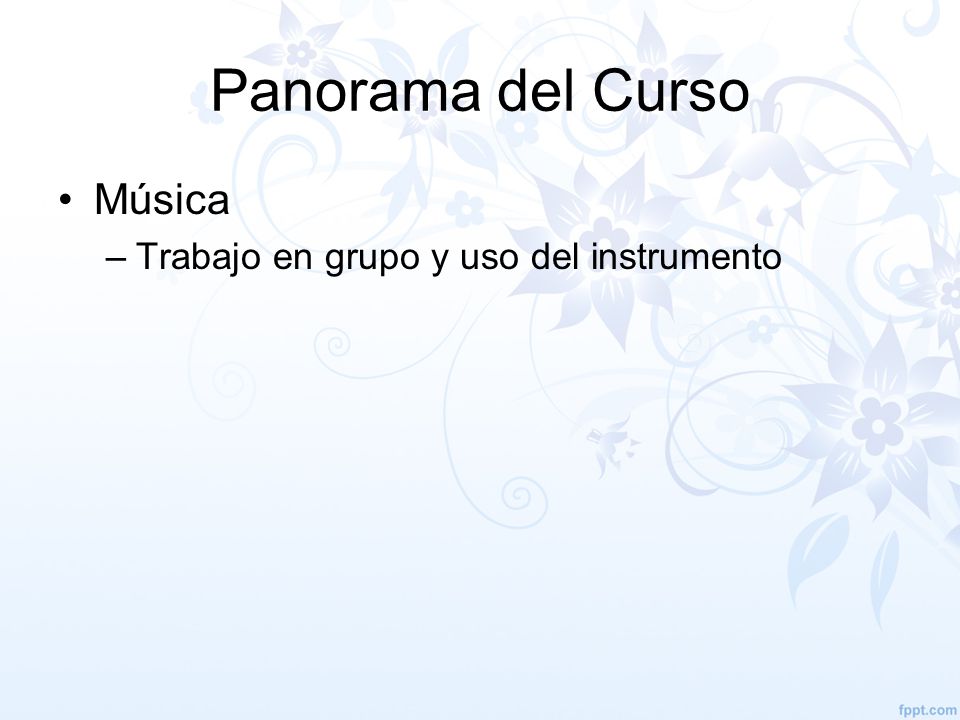 Panorama del Curso

• Música
– Trabajo en grupo y uso del instrumento

fppt.com